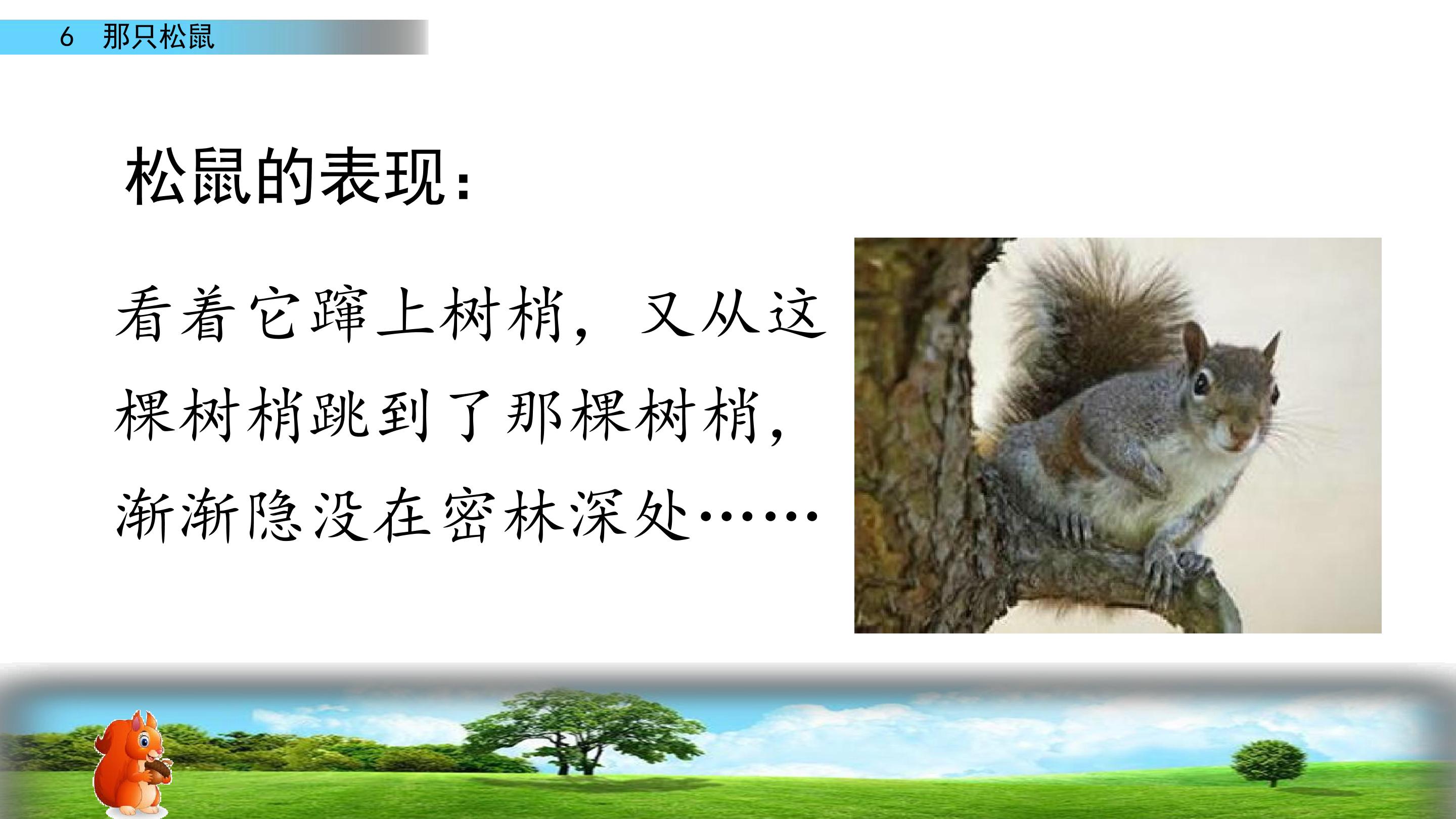 6 那只松鼠

松鼠的表现：

看着它蹿上树梢，又从这棵树梢跳到了那棵树梢，渐渐隐没在密林深处……